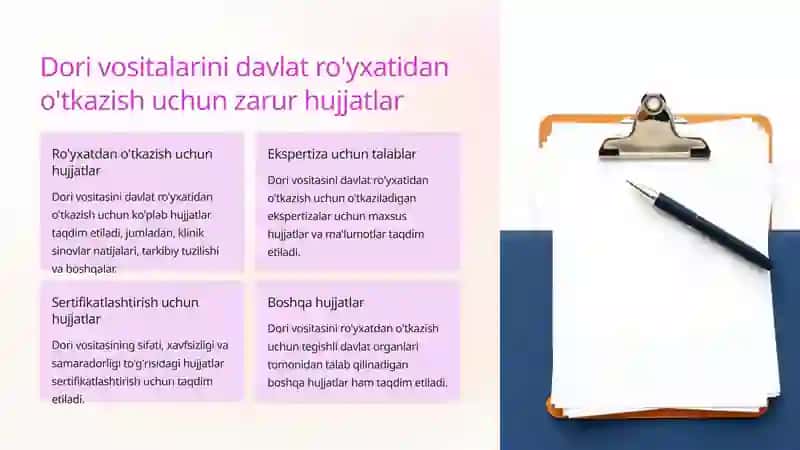 Dori vositalarini davlat ro'yxatidan o'tkazish uchun zarur hujjatlar

Ro'yxatdan o'tkazish uchun hujjatlar

Dori vositasini davlat ro'yxatidan o'tkazish uchun ko'plab hujjatlar taqdim etiladi, jumladan, klinik sinovlar natijalari, tarkibiy tuzilishi va boshqalar.

Ekspertiza uchun talablar

Dori vositasini davlat ro'yxatidan o'tkazish uchun o'tkaziladigan ekspertizalar uchun maxsus hujjatlar va ma'lumotlar taqdim etiladi.

Sertifikatlashtirish uchun hujjatlar

Dori vositasining sifati, xavfsizligi va samaradorligi to'g'risidagi hujjatlar sertifikatlashtirish uchun taqdim etiladi.

Boshqa hujjatlar

Dori vositasini ro'yxatdan o'tkazish uchun tegishli davlat organlari tomonidan talab qilinadigan boshqa hujjatlar ham taqdim etiladi.